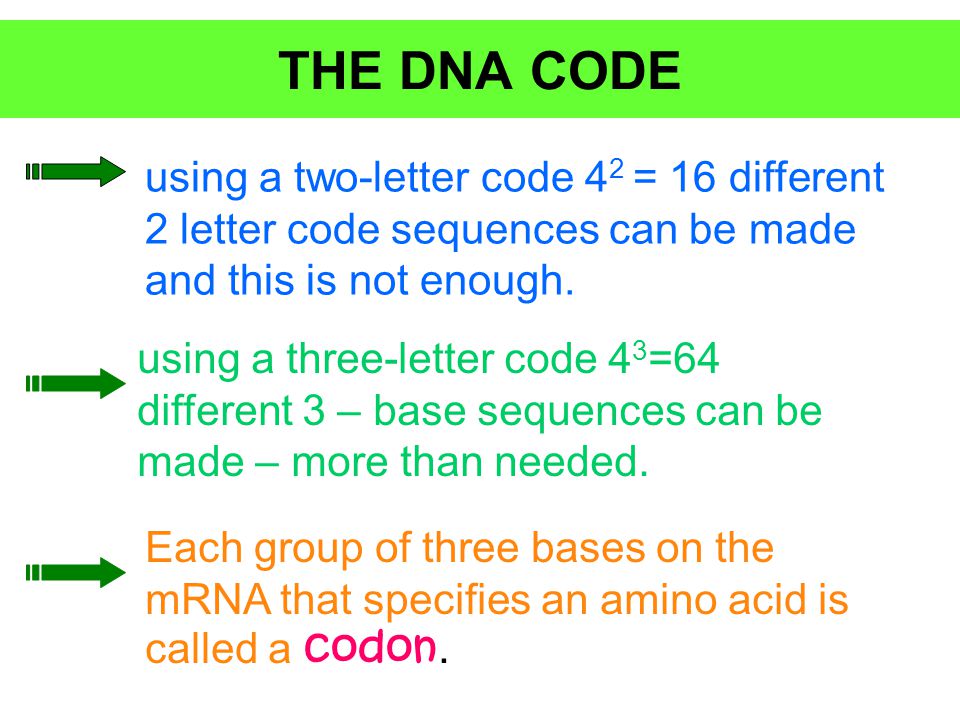 THE DNA CODE

using a two-letter code $4^2 = 16$ different 2 letter code sequences can be made and this is not enough.

using a three-letter code $4^3=64$ different 3 – base sequences can be made – more than needed.

Each group of three bases on the mRNA that specifies an amino acid is called a codon.